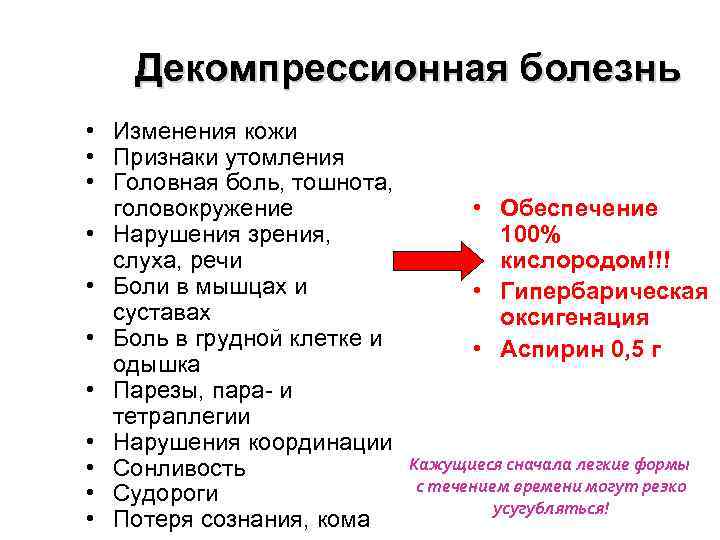 Декомпрессионная болезнь

• Изменения кожи
• Признаки утомления
• Головная боль, тошнота, головокружение
• Нарушения зрения, слуха, речи
• Боли в мышцах и суставах
• Боль в грудной клетке и одышка
• Парезы, пара- и тетраплегии
• Нарушения координации
• Сонливость
• Судороги
• Потеря сознания, кома

• Обеспечение 100% кислородом!!!
• Гипербарическая оксигенация
• Аспирин 0,5 г

Кажущиеся сначала легкие формы с течением времени могут резко усугубляться!